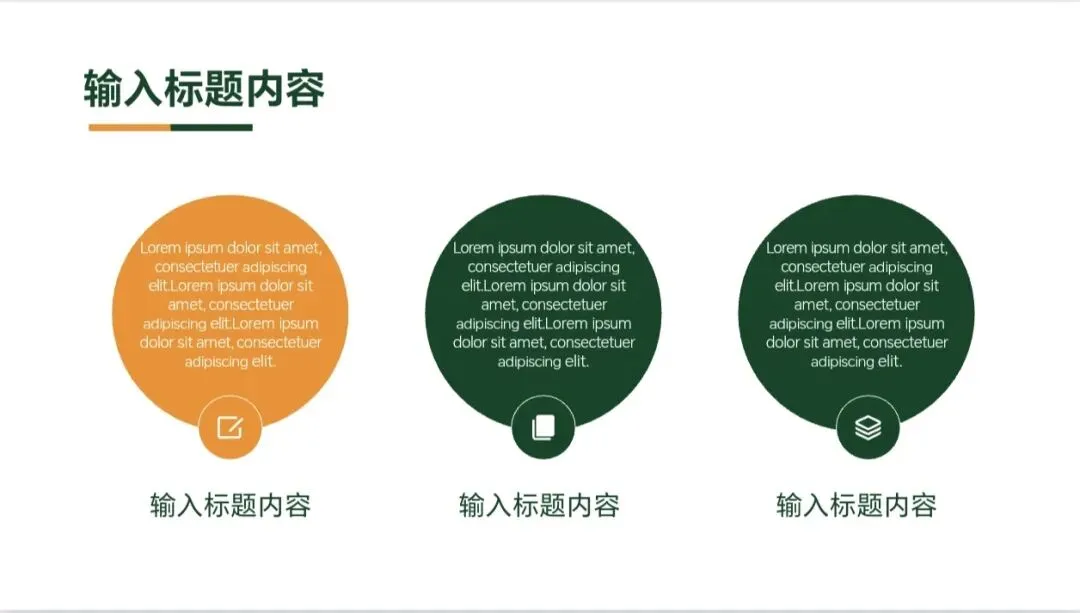 输入标题内容

Lorem ipsum dolor sit amet, consectetuer adipiscing elit.Lorem ipsum dolor sit amet, consectetuer adipiscing elit.Lorem ipsum dolor sit amet, consectetuer adipiscing elit.

输入标题内容

Lorem ipsum dolor sit amet, consectetuer adipiscing elit.Lorem ipsum dolor sit amet, consectetuer adipiscing elit.Lorem ipsum dolor sit amet, consectetuer adipiscing elit.

输入标题内容

Lorem ipsum dolor sit amet, consectetuer adipiscing elit.Lorem ipsum dolor sit amet, consectetuer adipiscing elit.Lorem ipsum dolor sit amet, consectetuer adipiscing elit.

输入标题内容